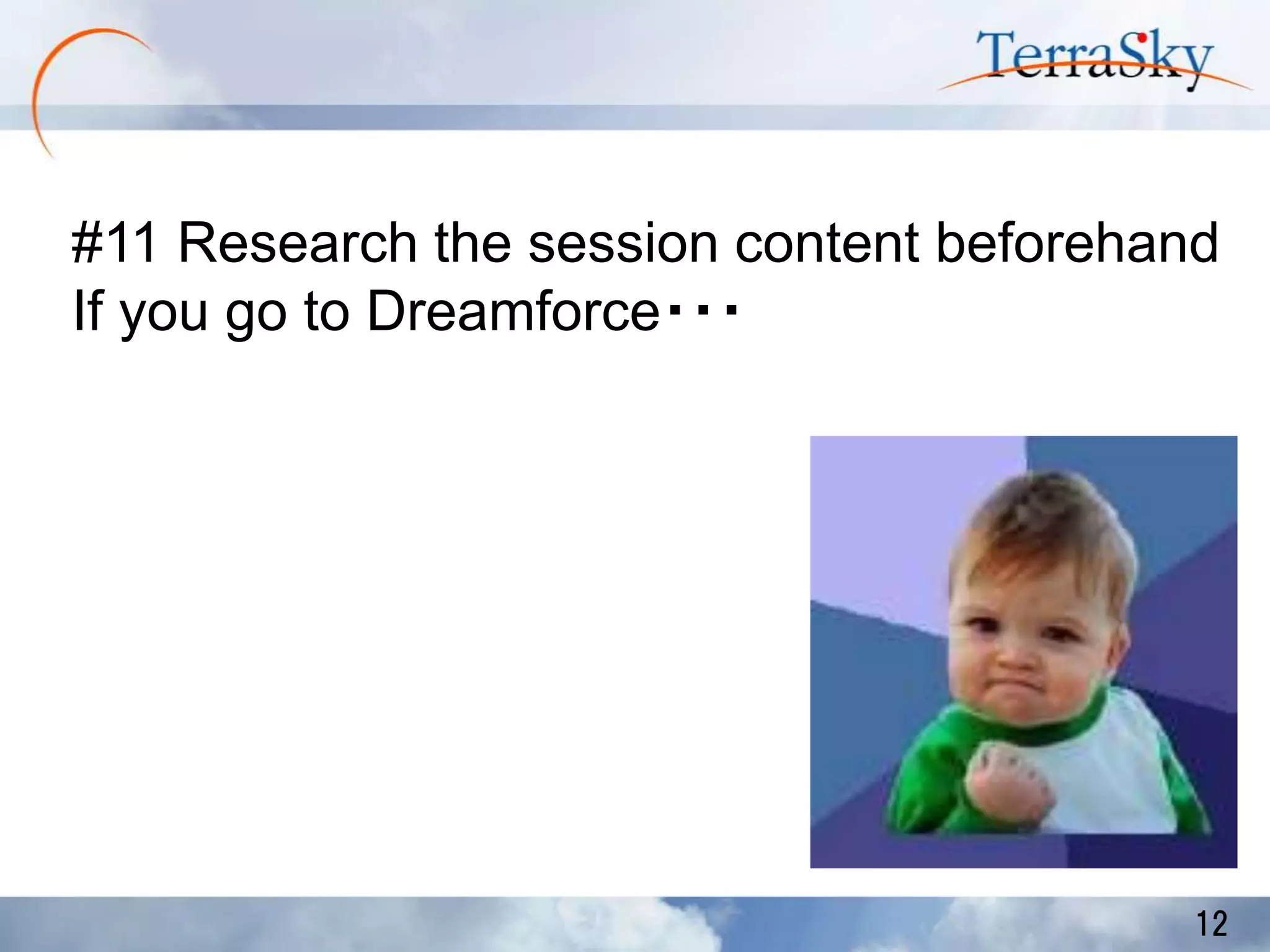 TerraSky

#11 Research the session content beforehand
If you go to Dreamforce・・・

12